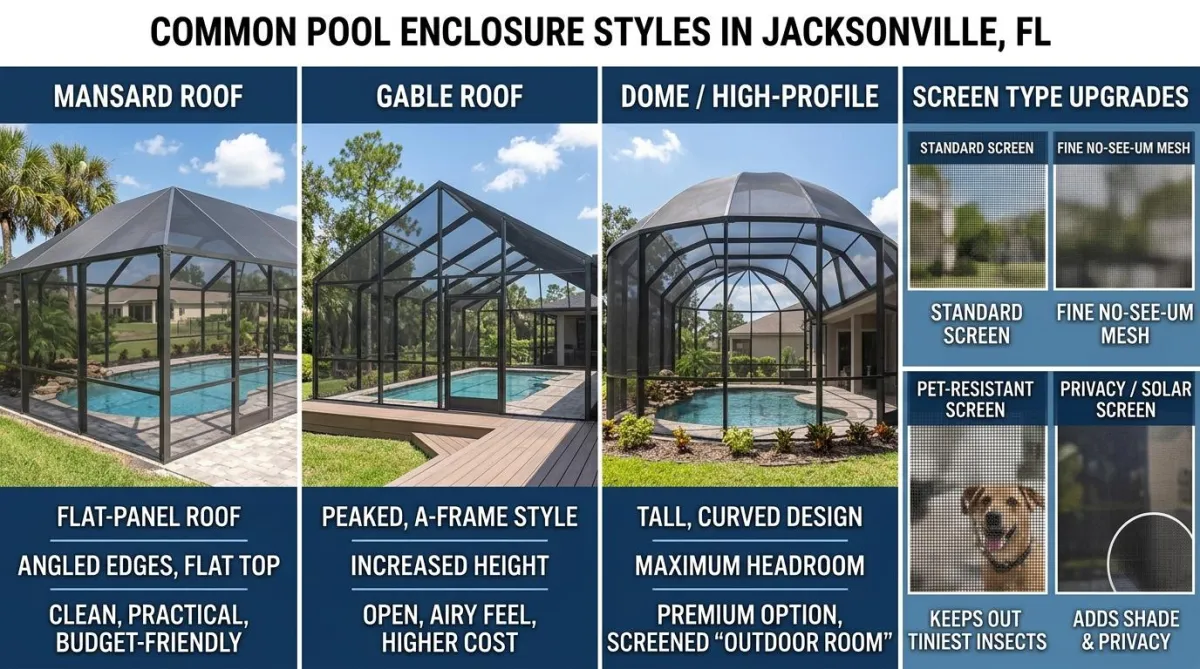 COMMON POOL ENCLOSURE STYLES IN JACKSONVILLE, FL

MANSARD ROOF

FLAT-PANEL ROOF

ANGLED EDGES, FLAT TOP

CLEAN, PRACTICAL, BUDGET-FRIENDLY

GABLE ROOF

PEAKED, A-FRAME STYLE

INCREASED HEIGHT

OPEN, AIRY FEEL, HIGHER COST

DOME / HIGH-PROFILE

TALL, CURVED DESIGN

MAXIMUM HEADROOM

PREMIUM OPTION, SCREENED "OUTDOOR ROOM"

SCREEN TYPE UPGRADES

STANDARD SCREEN

STANDARD SCREEN

FINE NO-SEE-UM MESH

FINE NO-SEE-UM MESH

PET-RESISTANT SCREEN

KEEPS OUT TINIEST INSECTS

PRIVACY / SOLAR SCREEN

ADDS SHADE & PRIVACY